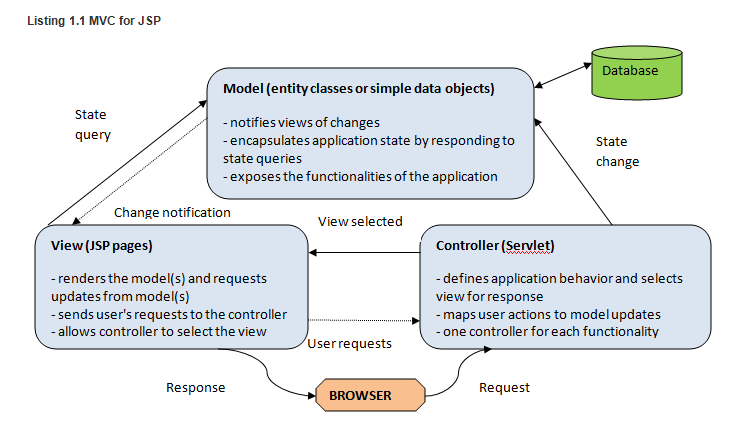 Listing 1.1 MVC for JSP

Database

Model (entity classes or simple data objects)

- notifies views of changes
- encapsulates application state by responding to state queries
- exposes the functionalities of the application

State query

State change

Change notification

View selected

View (JSP pages)

- renders the model(s) and requests updates from model(s)
- sends user's requests to the controller
- allows controller to select the view

Controller (Servlet)

- defines application behavior and selects view for response
- maps user actions to model updates
- one controller for each functionality

User requests

Response

BROWSER

Request